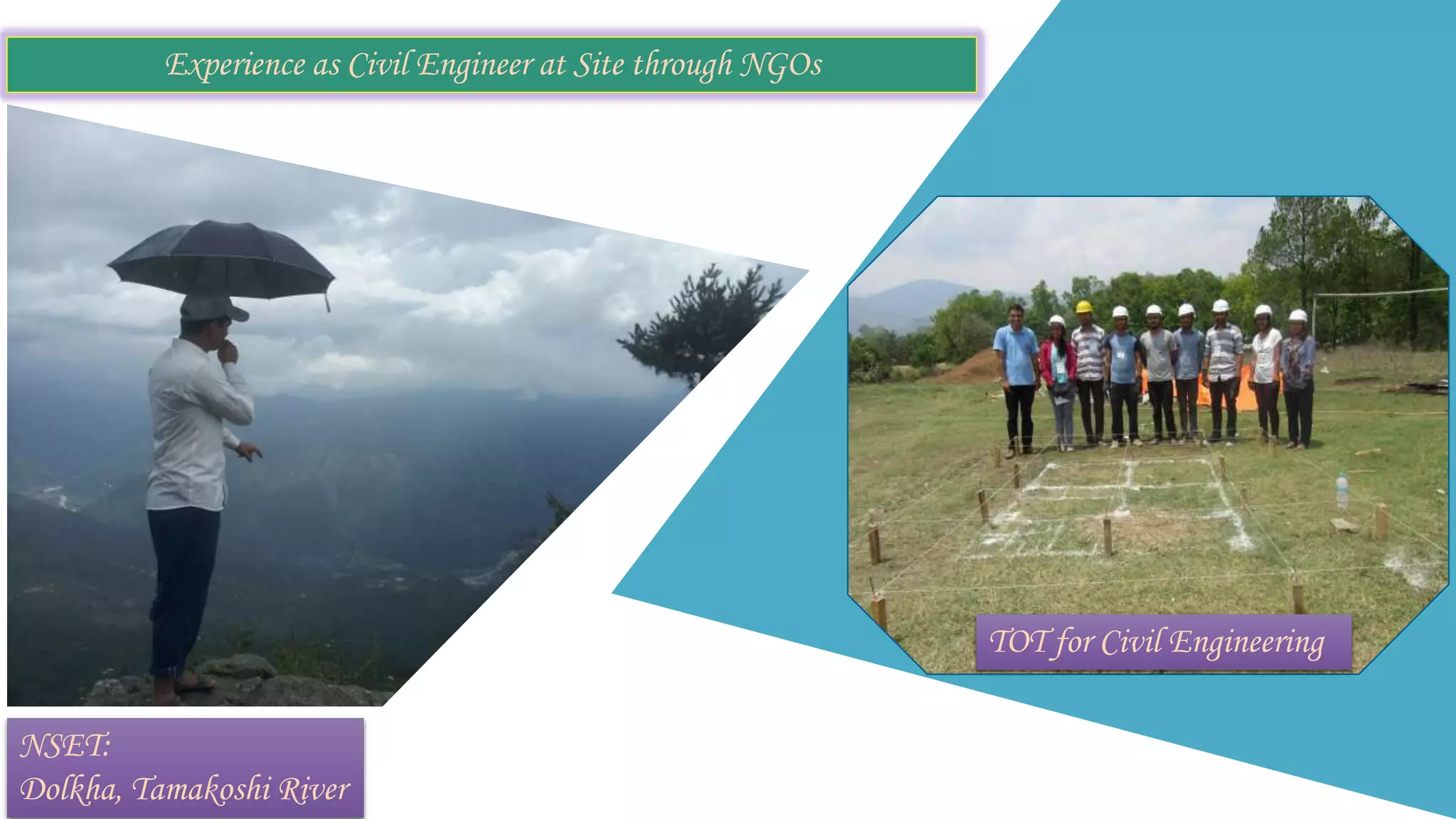 Experience as Civil Engineer at Site through NGOs

TOT for Civil Engineering

NSET:
Dolkha, Tamakoshi River